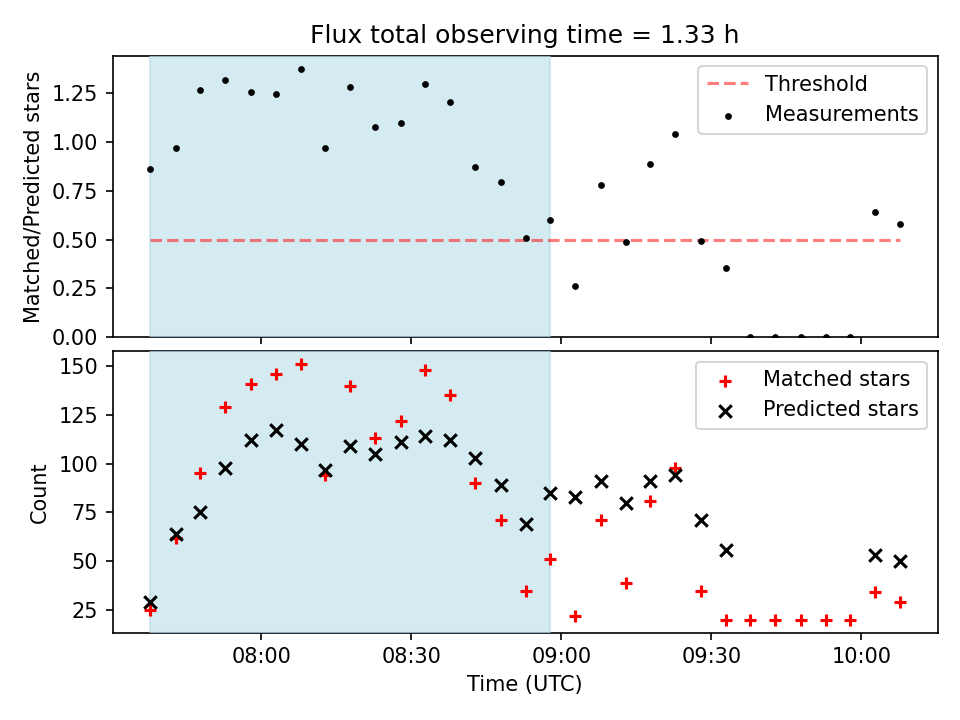 Flux total observing time = 1.33 h

Matched/Predicted stars

1.25
1.00
0.75
0.50
0.25
0.00

Threshold
Measurements

Count

150
125
100
75
50
25

Matched stars
Predicted stars

08:00
08:30
09:00
09:30
10:00

Time (UTC)